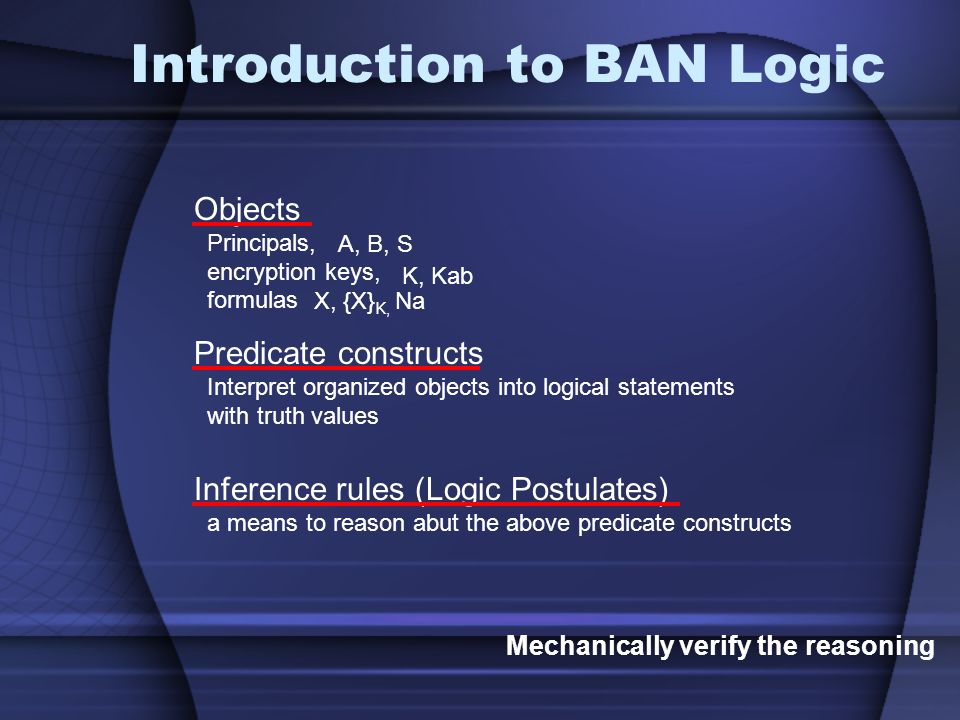 Introduction to BAN Logic

Objects
Principals, A, B, S
encryption keys, K, Kab
formulas X, $\{X\}_{K,}$ Na

Predicate constructs
Interpret organized objects into logical statements with truth values

Inference rules (Logic Postulates)
a means to reason abut the above predicate constructs

Mechanically verify the reasoning